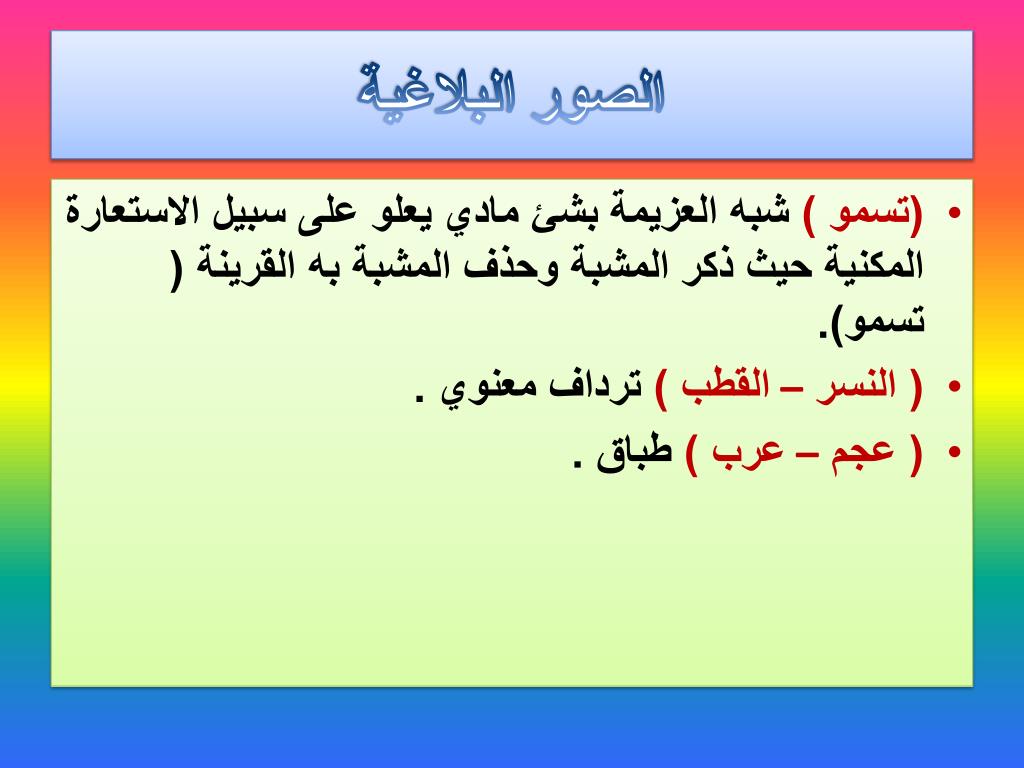 الصور البلاغية

• (تسمو ) شبه العزيمة بشئ مادي يعلو على سبيل الاستعارة المكنية حيث ذكر المشبة وحذف المشبة به القرينة ( تسمو).

• ( النسر – القطب ) ترداف معنوي .

• ( عجم – عرب ) طباق .